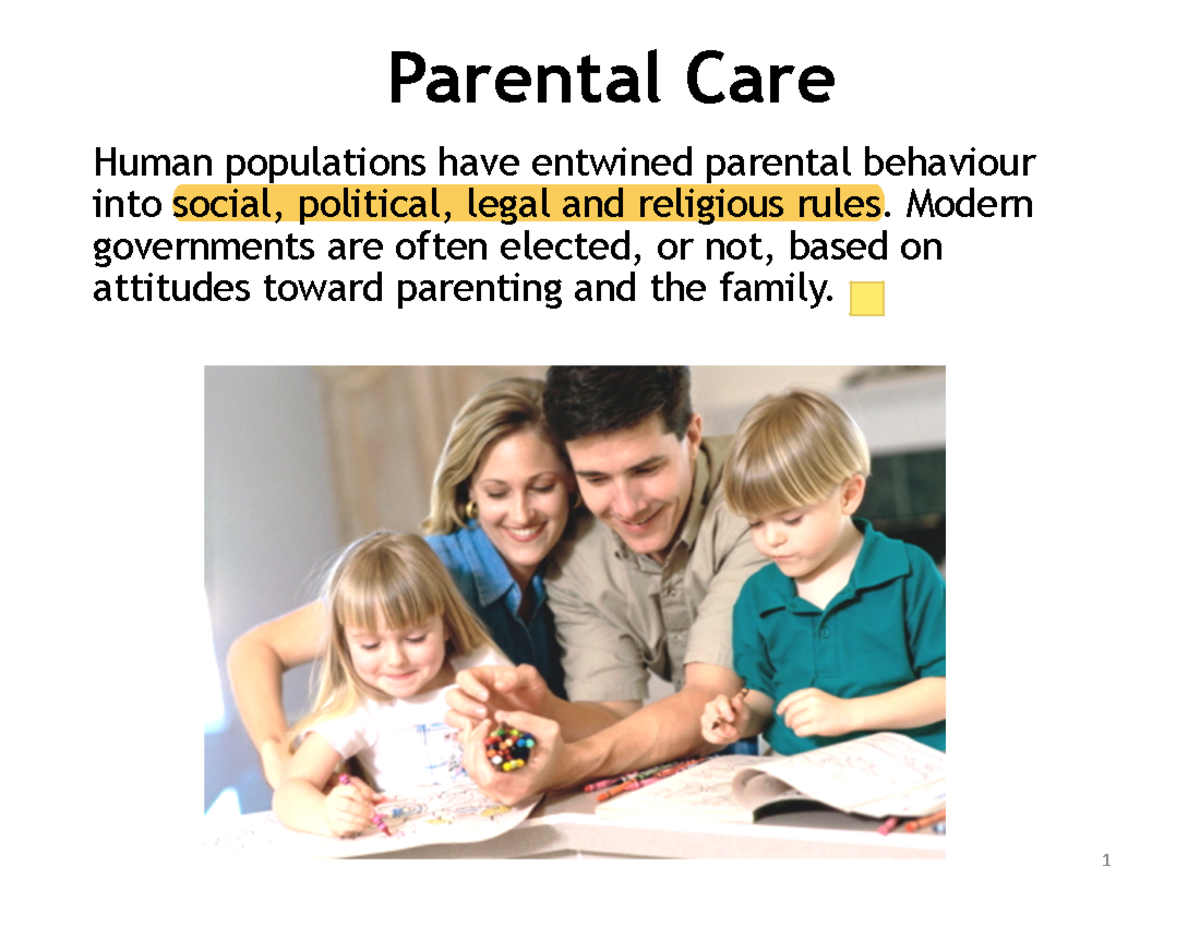 Parental Care

Human populations have entwined parental behaviour into social, political, legal and religious rules. Modern governments are often elected, or not, based on attitudes toward parenting and the family.

1